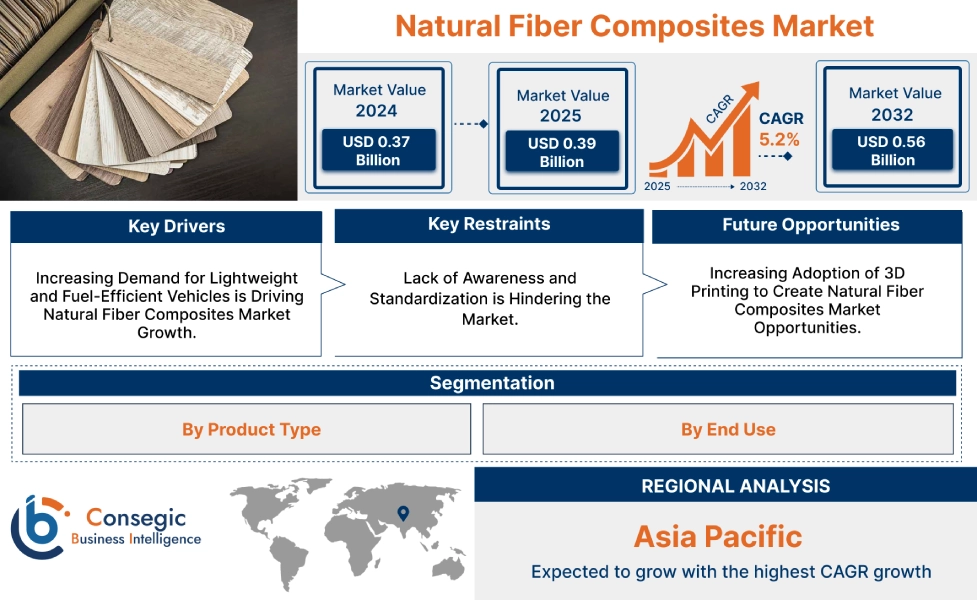 Natural Fiber Composites Market

Market Value
2024
USD 0.37 Billion

Market Value
2025
USD 0.39 Billion

CAGR
2025
2032

CAGR
5.2%

Market Value
2032
USD 0.56 Billion

Key Drivers
Increasing Demand for Lightweight and Fuel-Efficient Vehicles is Driving Natural Fiber Composites Market Growth.

Key Restraints
Lack of Awareness and Standardization is Hindering the Market.

Future Opportunities
Increasing Adoption of 3D Printing to Create Natural Fiber Composites Market Opportunities.

Segmentation

By Product Type

By End Use

Consegic
Business Intelligence

REGIONAL ANALYSIS

Asia Pacific

Expected to grow with the highest CAGR growth